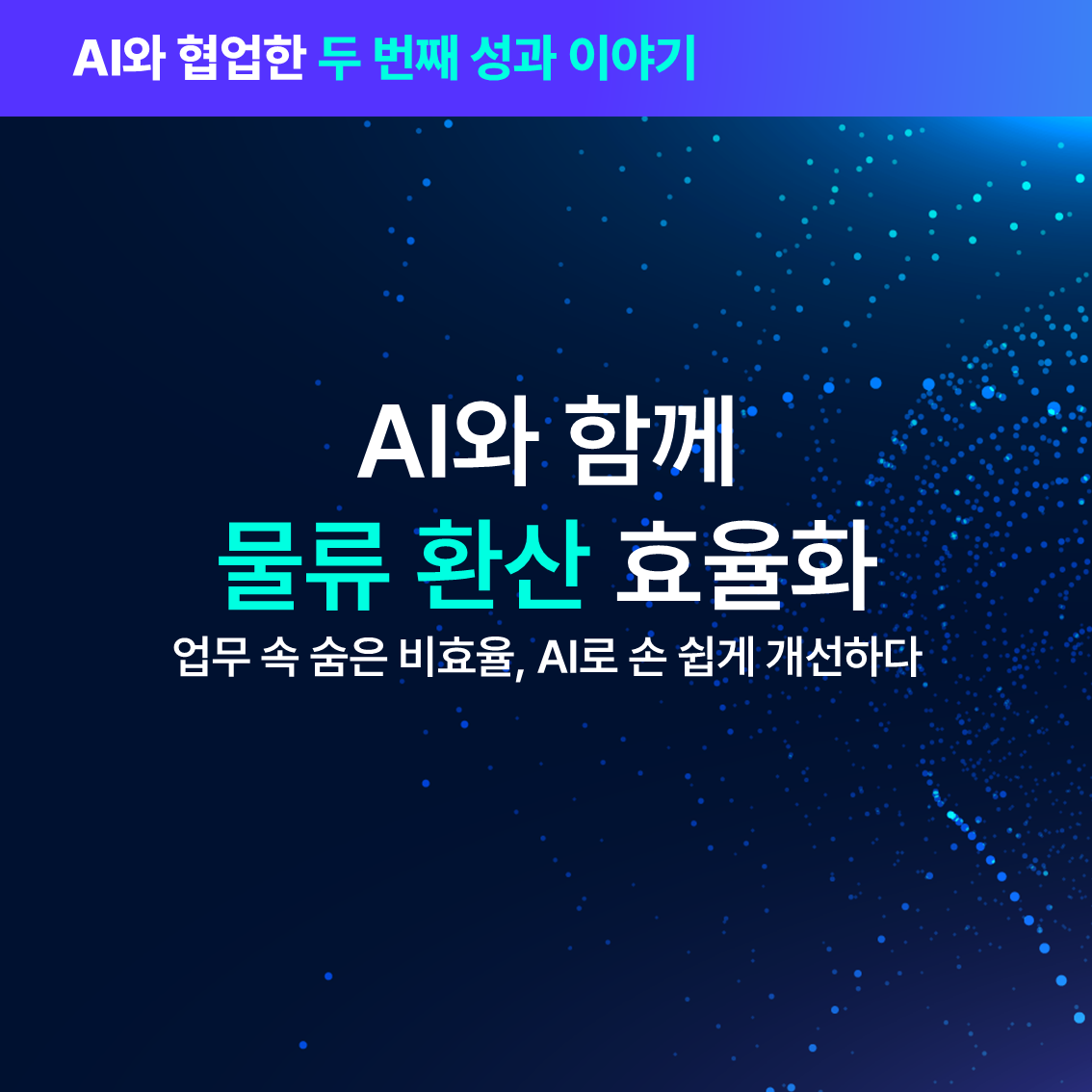 AI와 협업한 두 번째 성과 이야기

AI와 함께
물류 환산 효율화

업무 속 숨은 비효율, AI로 손 쉽게 개선하다